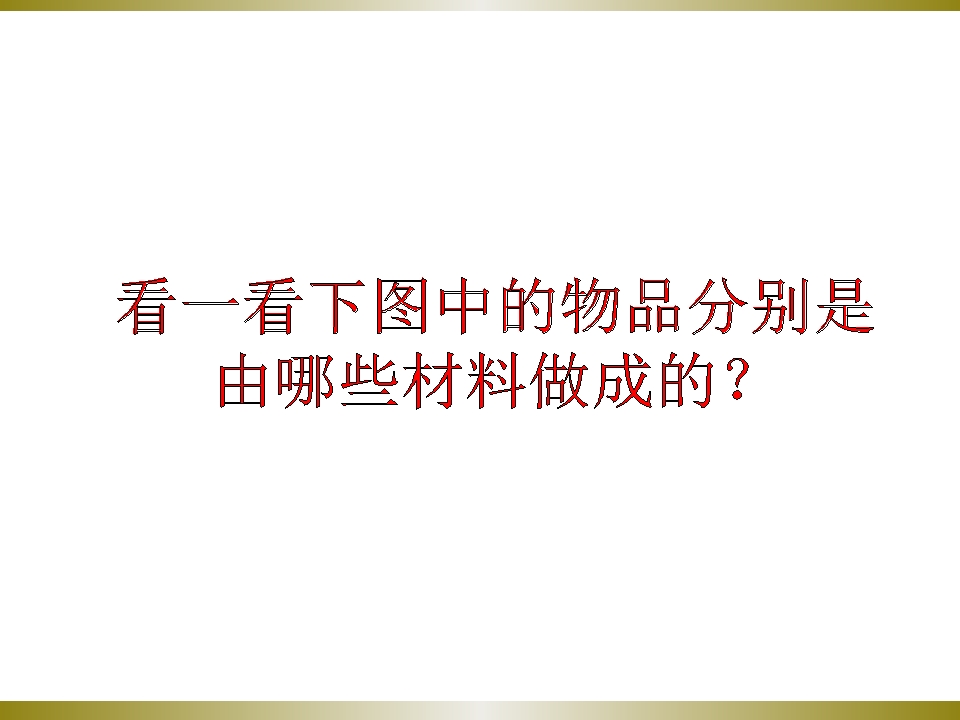 看一看下图中的物品分别是由哪些材料做成的？